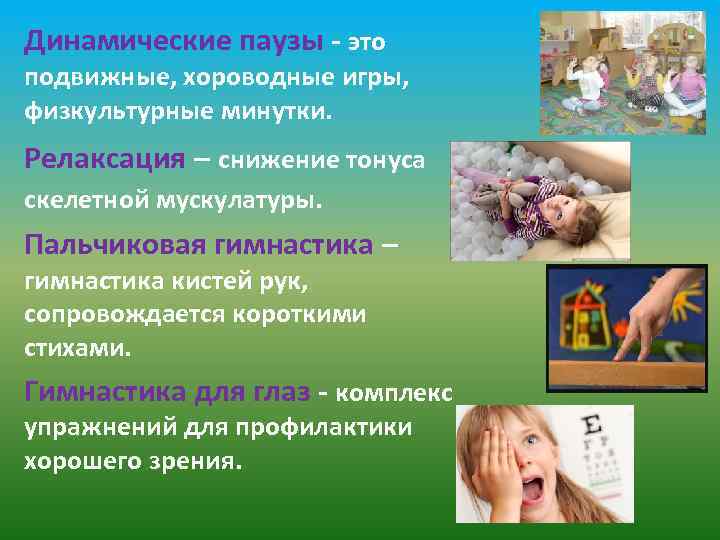 Динамические паузы - это подвижные, хороводные игры, физкультурные минутки.

Релаксация – снижение тонуса скелетной мускулатуры.

Пальчиковая гимнастика – гимнастика кистей рук, сопровождается короткими стихами.

Гимнастика для глаз - комплекс упражнений для профилактики хорошего зрения.

E